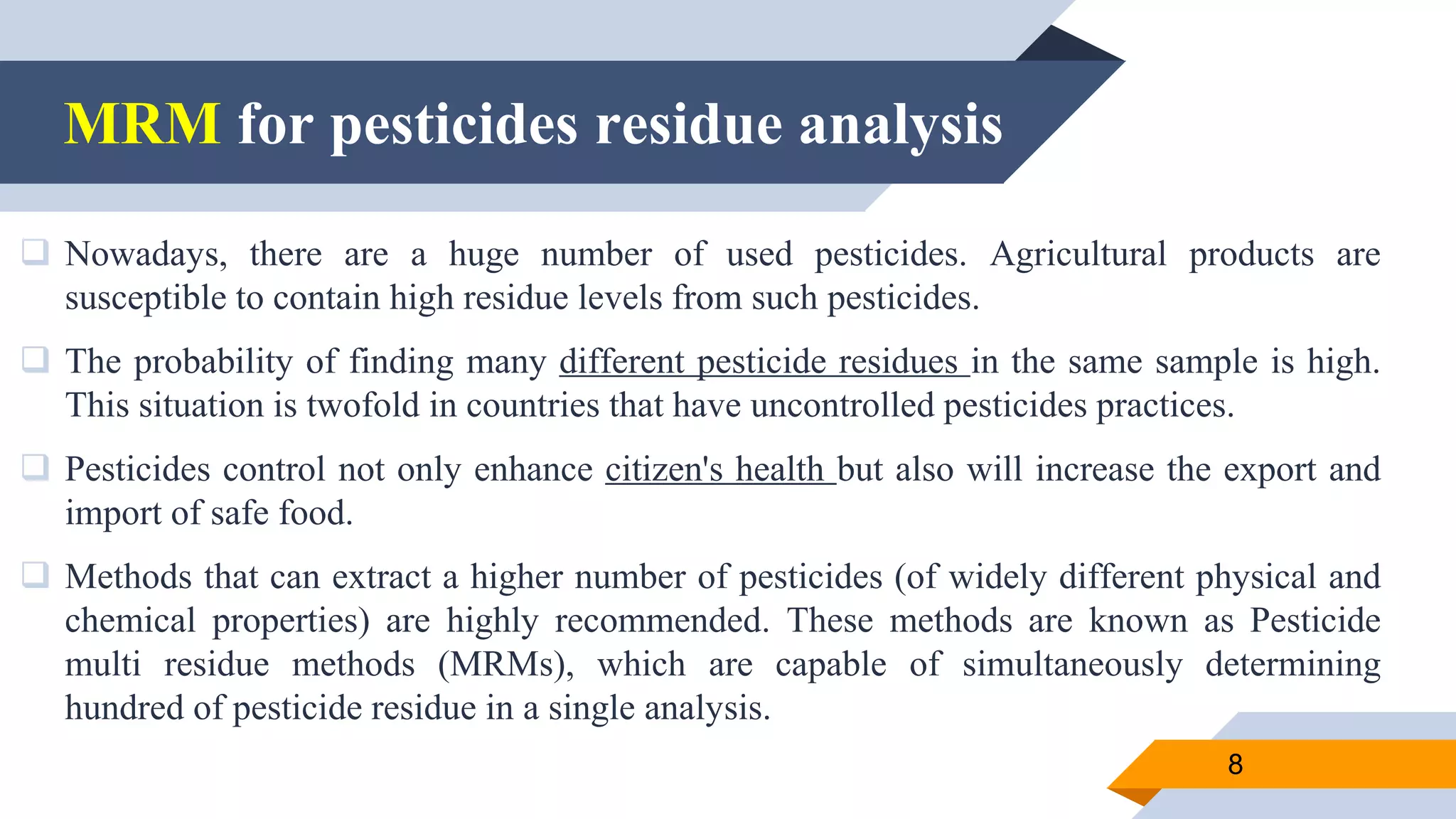 MRM for pesticides residue analysis

❑ Nowadays, there are a huge number of used pesticides. Agricultural products are susceptible to contain high residue levels from such pesticides.

❑ The probability of finding many different pesticide residues in the same sample is high. This situation is twofold in countries that have uncontrolled pesticides practices.

❑ Pesticides control not only enhance citizen's health but also will increase the export and import of safe food.

❑ Methods that can extract a higher number of pesticides (of widely different physical and chemical properties) are highly recommended. These methods are known as Pesticide multi residue methods (MRMs), which are capable of simultaneously determining hundred of pesticide residue in a single analysis.

8